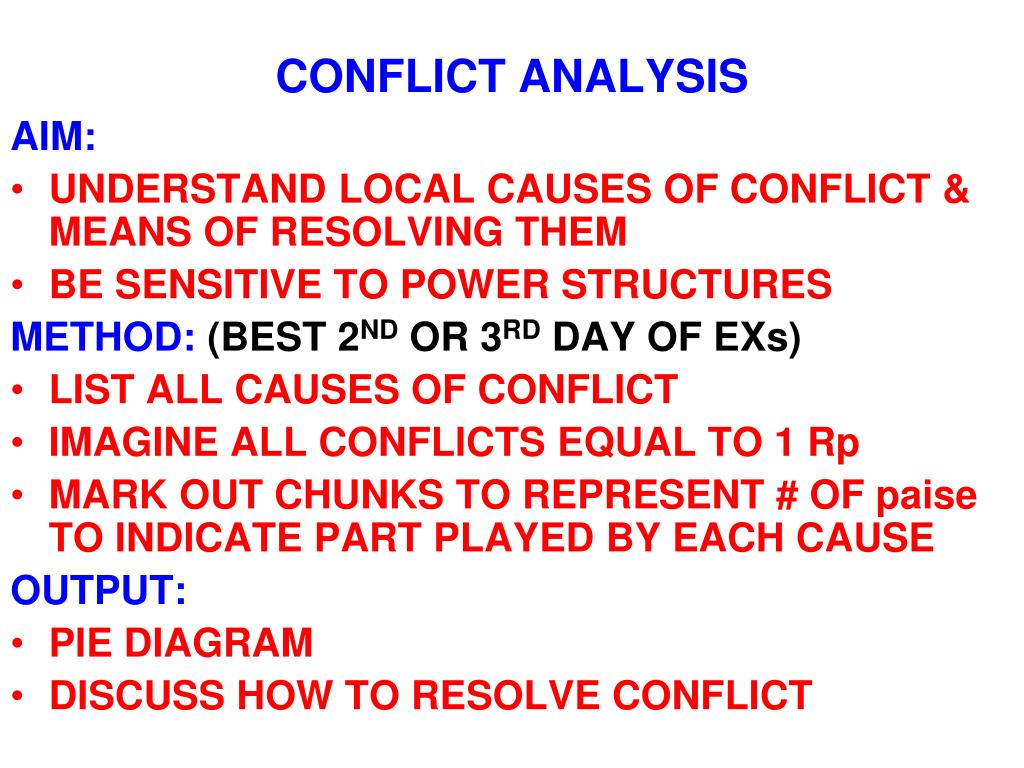 CONFLICT ANALYSIS

AIM:

• UNDERSTAND LOCAL CAUSES OF CONFLICT & MEANS OF RESOLVING THEM
• BE SENSITIVE TO POWER STRUCTURES

METHOD: (BEST 2$^{ND}$ OR 3$^{RD}$ DAY OF EXs)

• LIST ALL CAUSES OF CONFLICT
• IMAGINE ALL CONFLICTS EQUAL TO 1 Rp
• MARK OUT CHUNKS TO REPRESENT # OF paise TO INDICATE PART PLAYED BY EACH CAUSE

OUTPUT:

• PIE DIAGRAM
• DISCUSS HOW TO RESOLVE CONFLICT